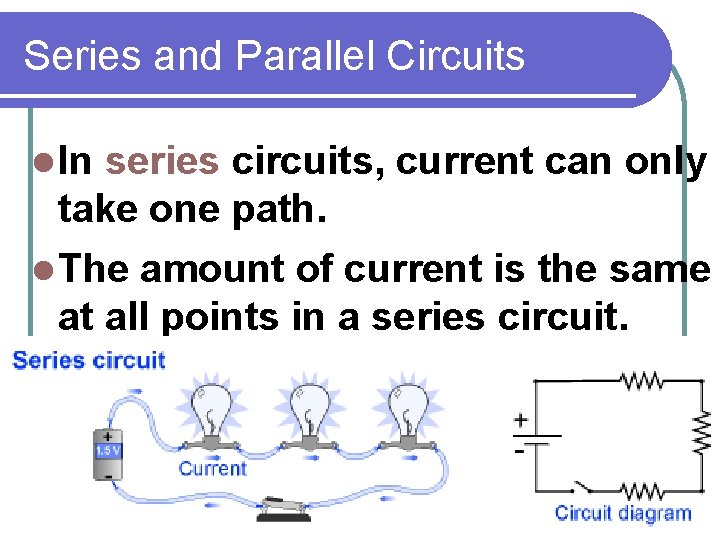 Series and Parallel Circuits

In series circuits, current can only take one path.

The amount of current is the same at all points in a series circuit.

Series circuit

+
1.5 V
-
Current

+
-
Circuit diagram